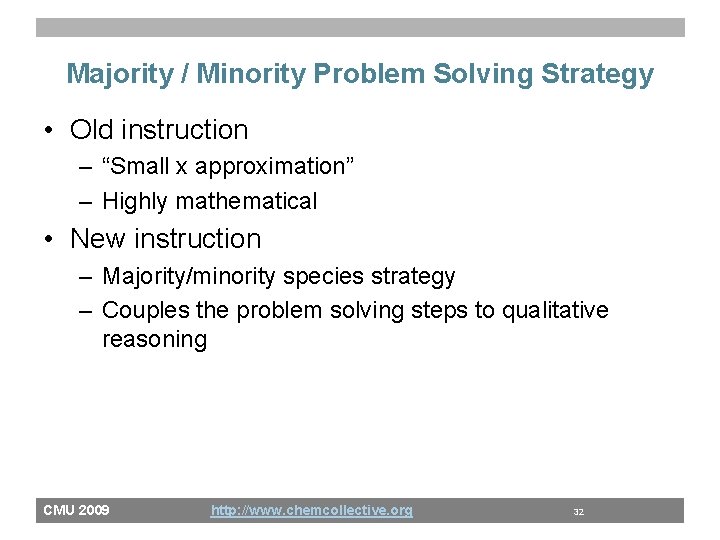 Majority / Minority Problem Solving Strategy

• Old instruction
– “Small x approximation”
– Highly mathematical

• New instruction
– Majority/minority species strategy
– Couples the problem solving steps to qualitative reasoning

CMU 2009 http://www.chemcollective.org 32